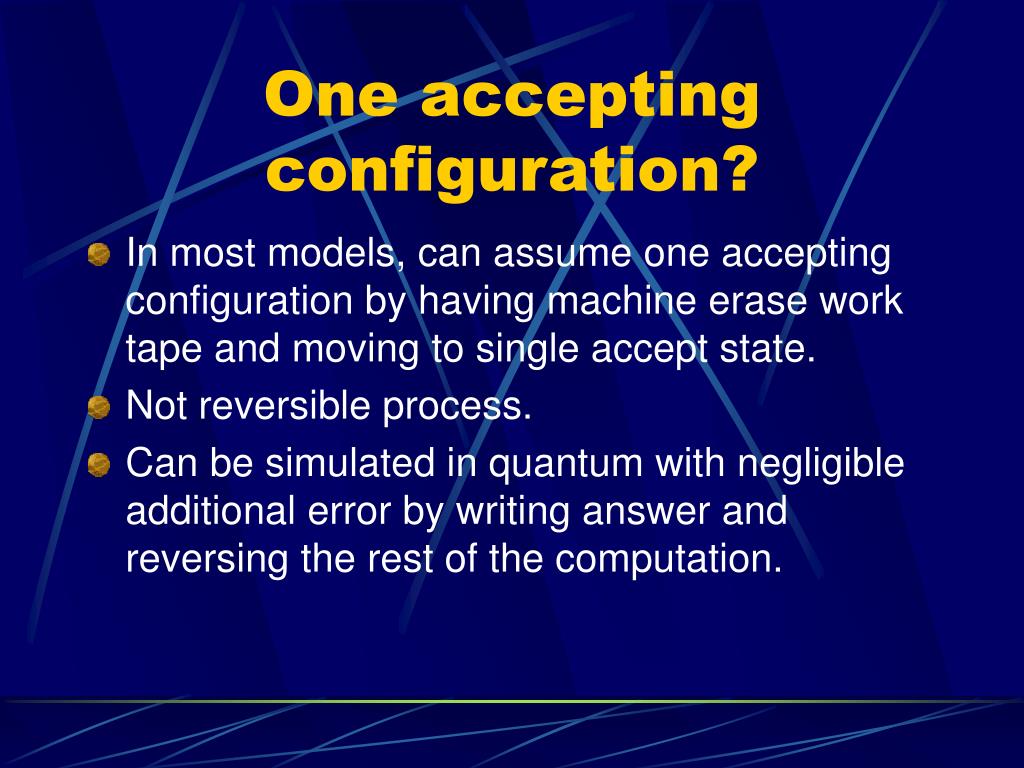 One accepting configuration?

In most models, can assume one accepting configuration by having machine erase work tape and moving to single accept state.

Not reversible process.

Can be simulated in quantum with negligible additional error by writing answer and reversing the rest of the computation.